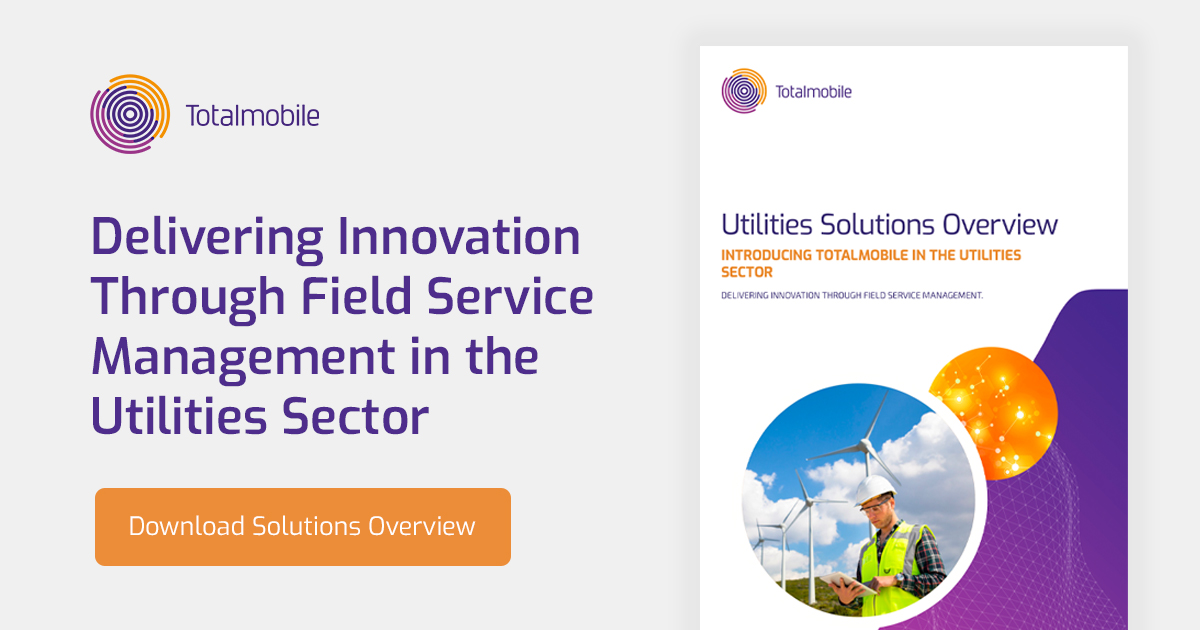 Totalmobile

Delivering Innovation Through Field Service Management in the Utilities Sector

Download Solutions Overview

Totalmobile

Utilities Solutions Overview

INTRODUCING TOTALMOBILE IN THE UTILITIES SECTOR

DELIVERING INNOVATION THROUGH FIELD SERVICE MANAGEMENT.